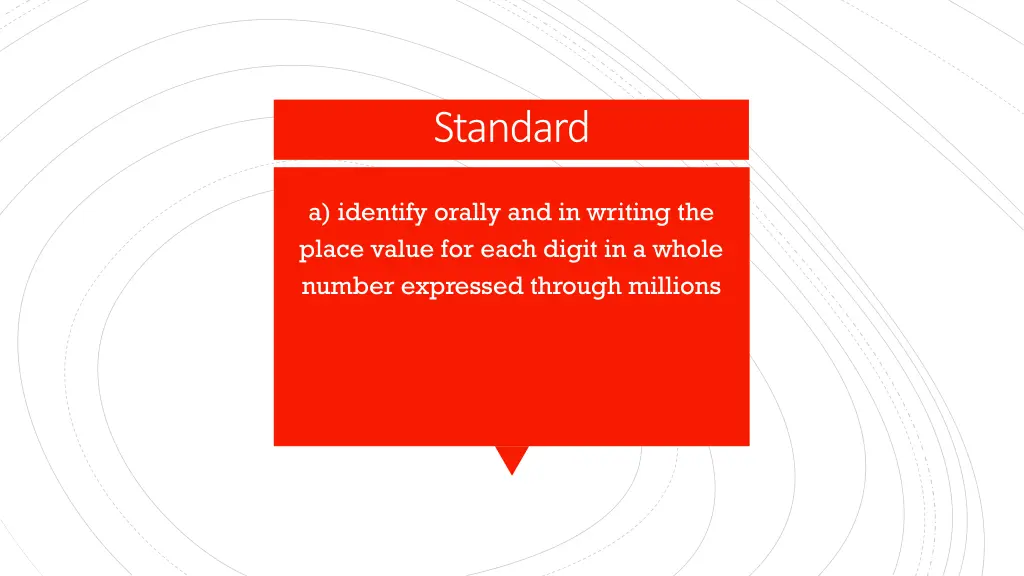 Standard

a) identify orally and in writing the place value for each digit in a whole number expressed through millions